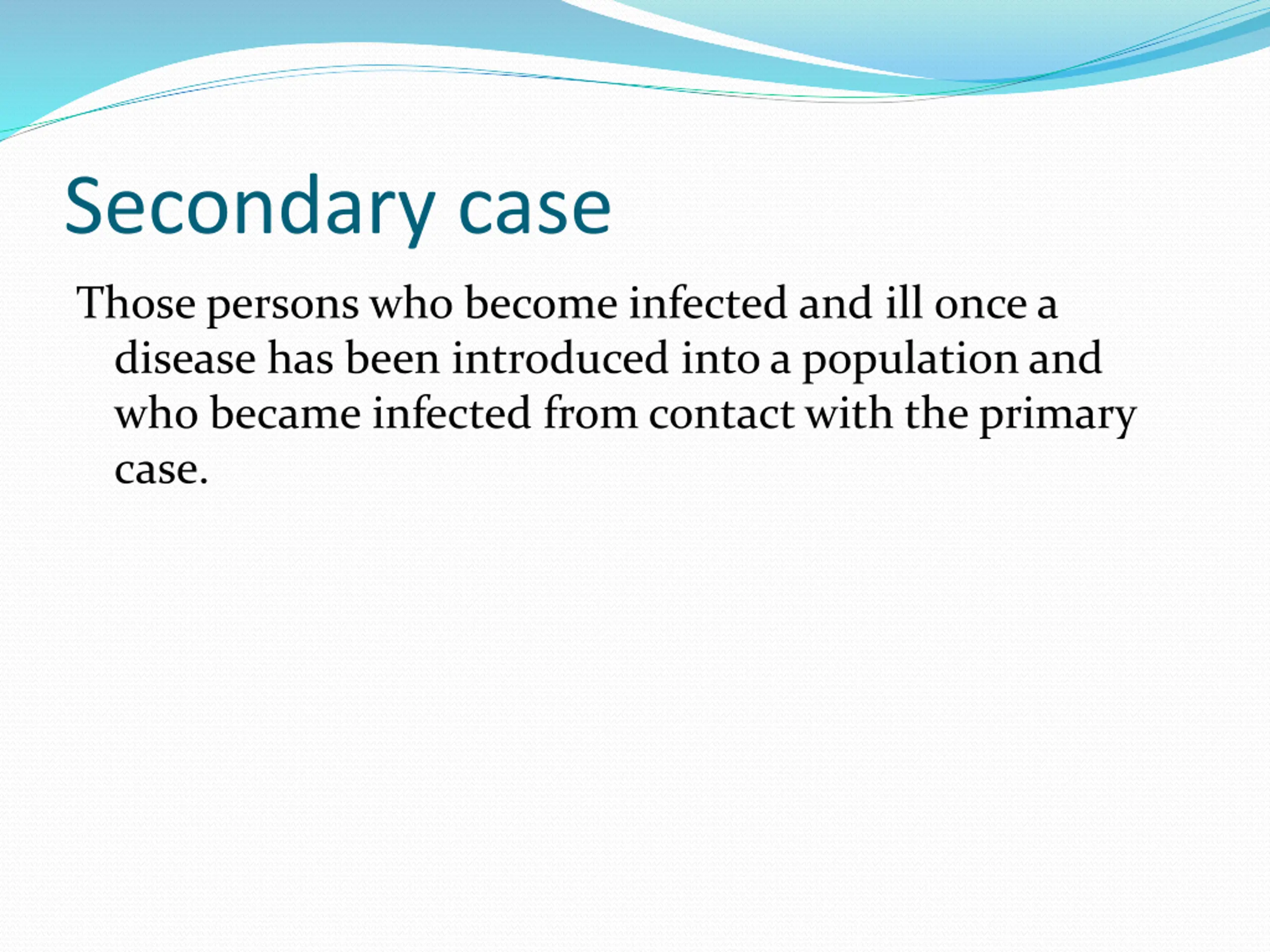 Secondary case

Those persons who become infected and ill once a disease has been introduced into a population and who became infected from contact with the primary case.